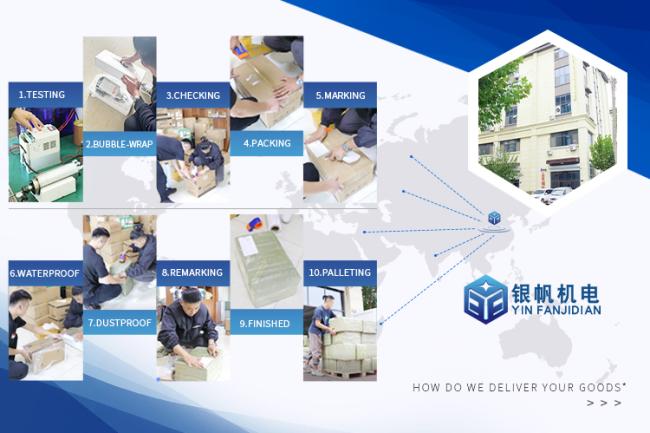 1.TESTING

2.BUBBLE-WRAP

3.CHECKING

4.PACKING

5.MARKING

6.WATERPROOF

7.DUSTPROOF

8.REMARKING

9.FINISHED

10.PALLETING

银帆机电
YIN FANJIDIAN

HOW DO WE DELIVER YOUR GOODS*
> > >